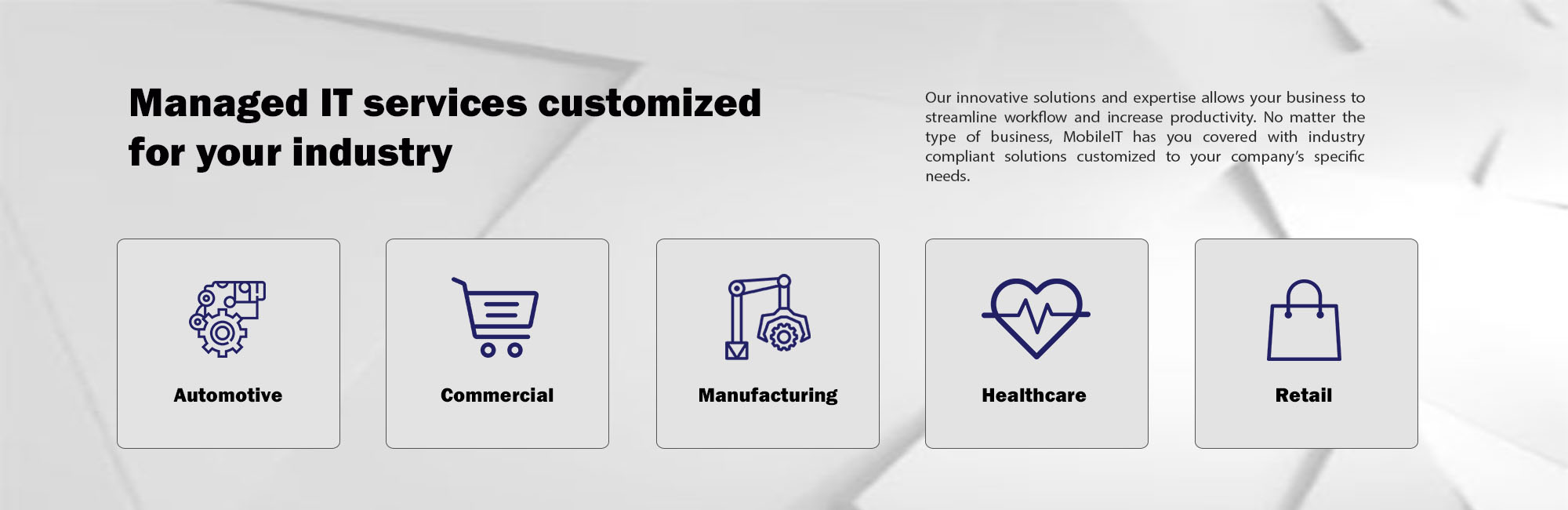 Managed IT services customized for your industry

Our innovative solutions and expertise allows your business to streamline workflow and increase productivity. No matter the type of business, MobileIT has you covered with industry compliant solutions customized to your company's specific needs.

Automotive

Commercial

Manufacturing

Healthcare

Retail